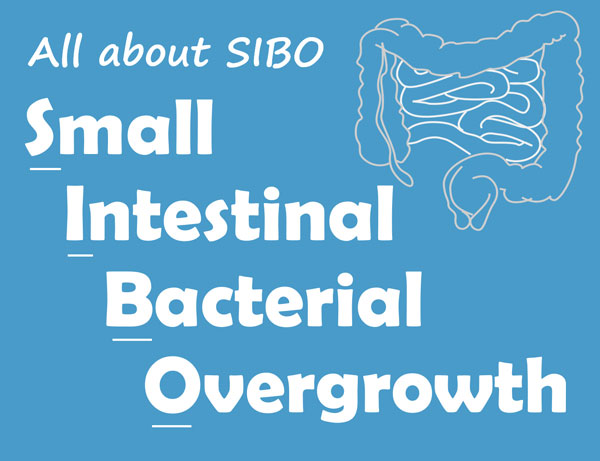 All about SIBO

Small
Intestinal
Bacterial
Overgrowth